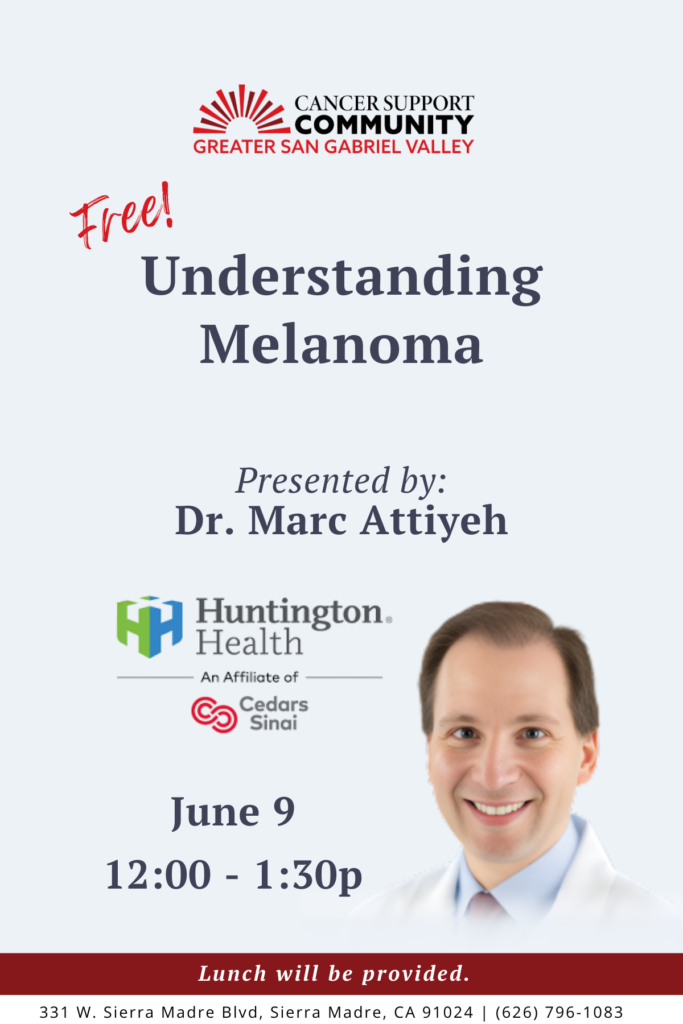 CANCER SUPPORT COMMUNITY
GREATER SAN GABRIEL VALLEY

Free!

Understanding Melanoma

Presented by:
Dr. Marc Attiyeh

Huntington Health
An Affiliate of
Cedars Sinai

June 9
12:00 - 1:30p

Lunch will be provided.

331 W. Sierra Madre Blvd, Sierra Madre, CA 91024 | (626) 796-1083